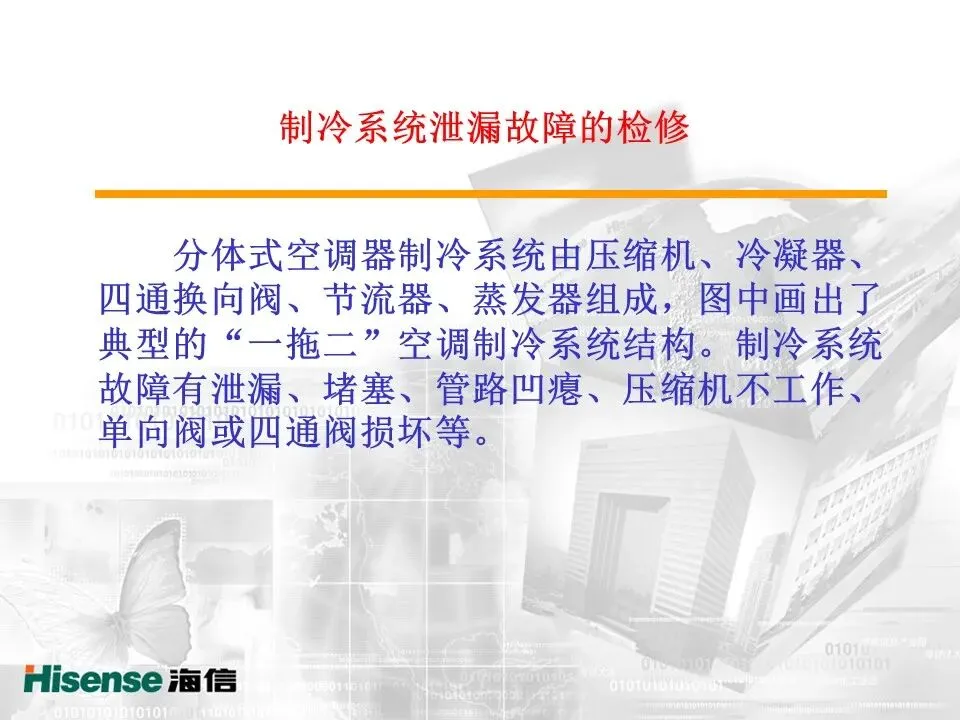 制冷系统泄漏故障的检修

分体式空调器制冷系统由压缩机、冷凝器、四通换向阀、节流器、蒸发器组成，图中画出了典型的“一拖二”空调制冷系统结构。制冷系统故障有泄漏、堵塞、管路凹瘪、压缩机不工作、单向阀或四通阀损坏等。

Hisense 海信